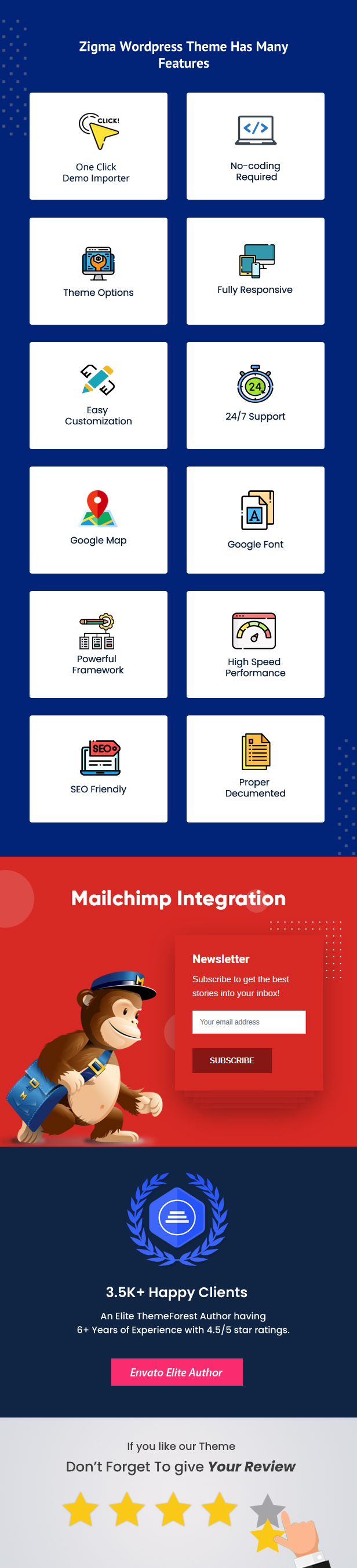 Zigma Wordpress Theme Has Many Features

CLICK!

One Click Demo Importer

No-coding Required

Theme Options

Fully Responsive

Easy Customization

24

24/7 Support

Google Map

A

Google Font

Powerful Framework

High Speed Performance

SEO

SEO Friendly

Proper Decumented

Mailchimp Integration

Newsletter

Subscribe to get the best stories into your inbox!

Your email address

SUBSCRIBE

3.5K+ Happy Clients

An Elite ThemeForest Author having 6+ Years of Experience with 4.5/5 star ratings.

Envato Elite Author

If you like our Theme

Don't Forget To give Your Review